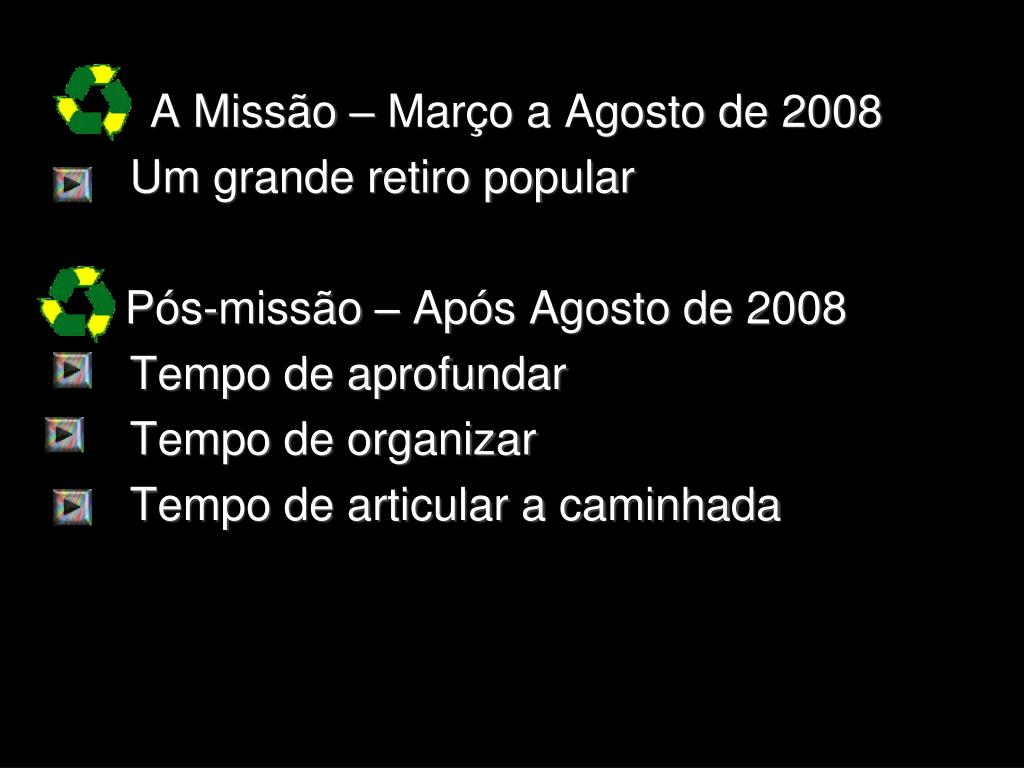 A Missão – Março a Agosto de 2008
Um grande retiro popular

Pós-missão – Após Agosto de 2008
Tempo de aprofundar
Tempo de organizar
Tempo de articular a caminhada